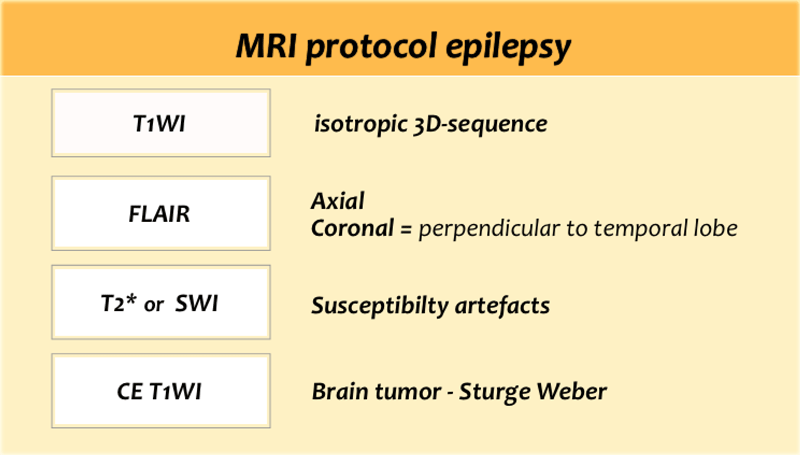 MRI protocol epilepsy

T1WI

isotropic 3D-sequence

FLAIR

Axial
Coronal = perpendicular to temporal lobe

T2* or SWI

Susceptibilty artefacts

CE T1WI

Brain tumor - Sturge Weber